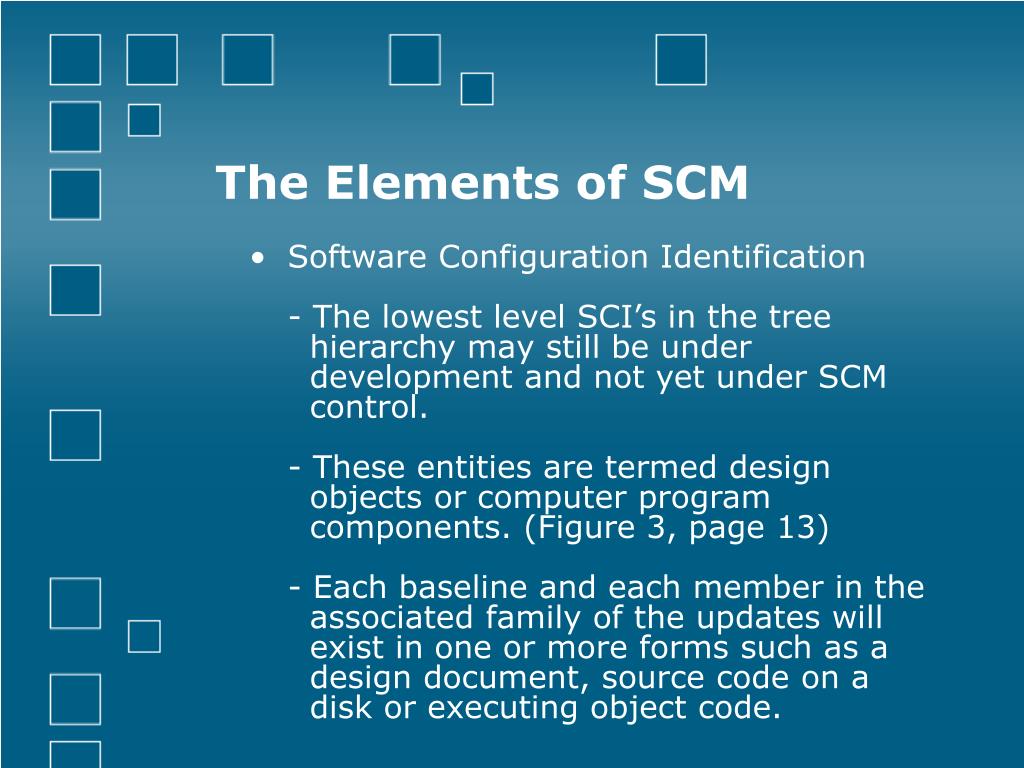 The Elements of SCM

• Software Configuration Identification

- The lowest level SCI’s in the tree hierarchy may still be under development and not yet under SCM control.

- These entities are termed design objects or computer program components. (Figure 3, page 13)

- Each baseline and each member in the associated family of the updates will exist in one or more forms such as a design document, source code on a disk or executing object code.